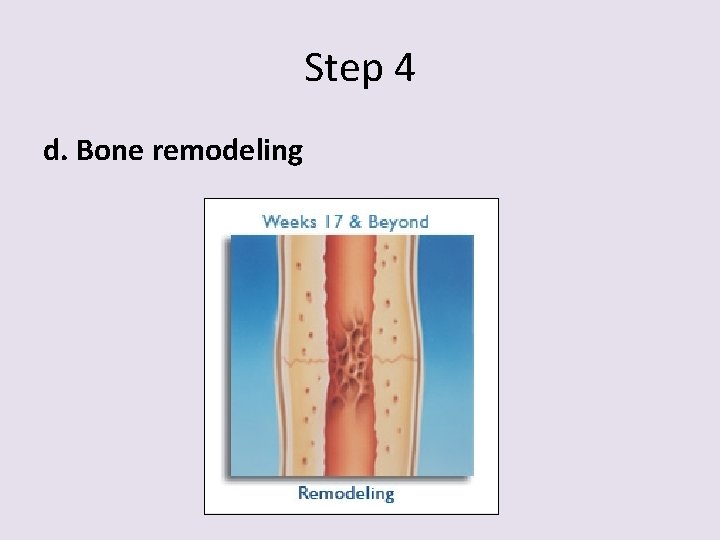 Step 4

d. Bone remodeling

Weeks 17 & Beyond

Remodeling